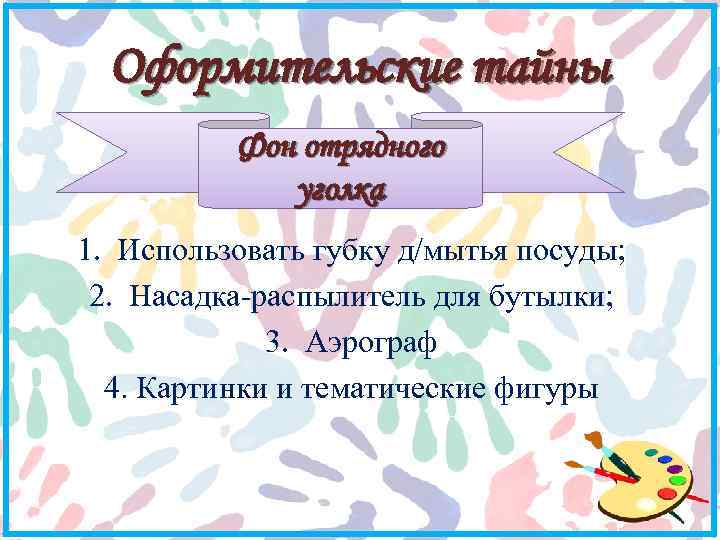 Оформительские тайны

Фон отрядного уголка

1. Использовать губку д/мытья посуды;
2. Насадка-распылитель для бутылки;
3. Аэрограф
4. Картинки и тематические фигуры